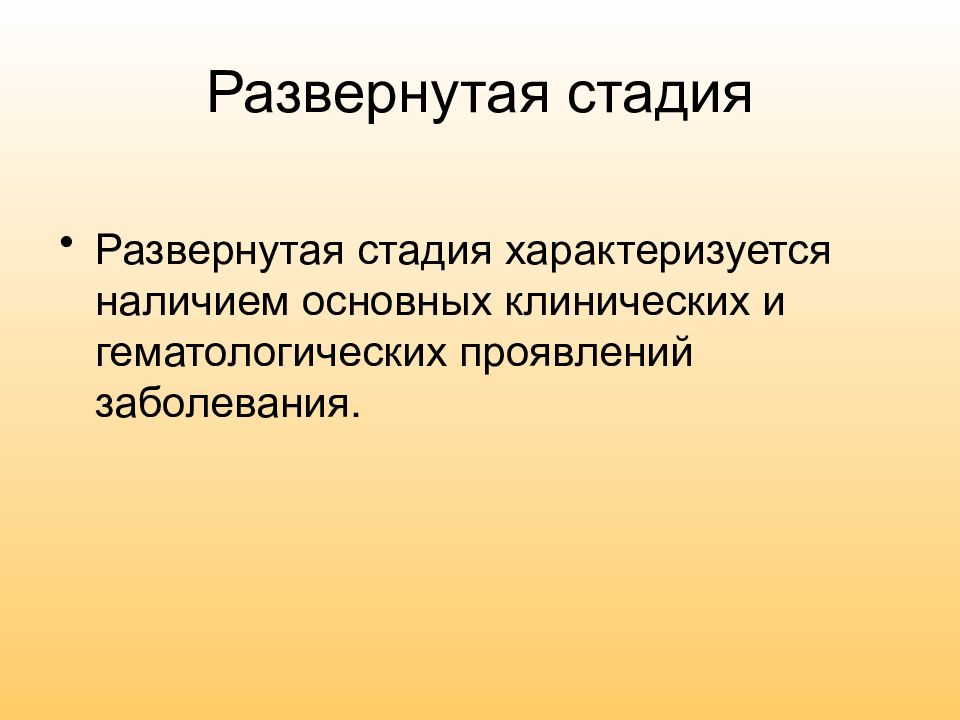 Развернутая стадия

• Развернутая стадия характеризуется наличием основных клинических и гематологических проявлений заболевания.